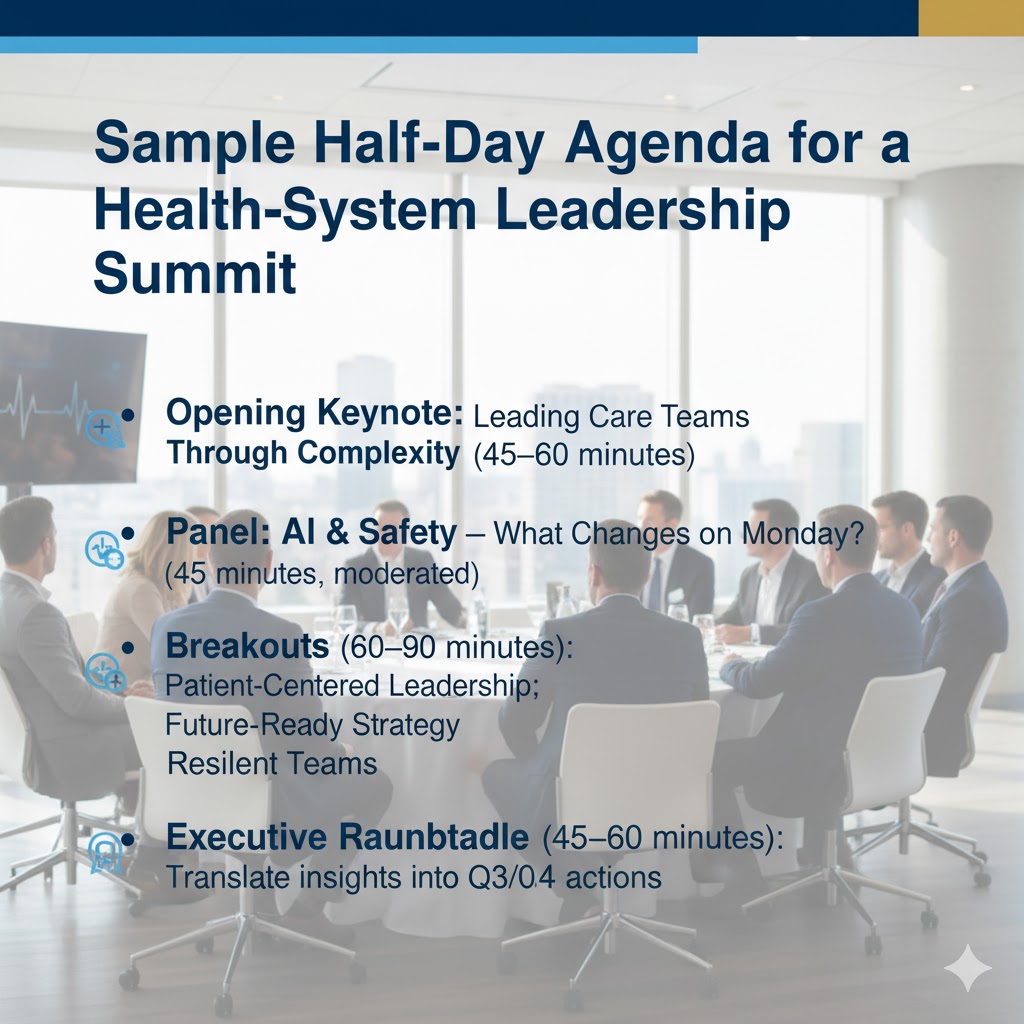 Sample Half-Day Agenda for a Health-System Leadership Summit

• Opening Keynote: Leading Care Teams Through Complexity (45–60 minutes)

• Panel: AI & Safety – What Changes on Monday? (45 minutes, moderated)

• Breakouts (60–90 minutes): Patient-Centered Leadership; Future-Ready Strategy Resilent Teams

• Executive Raunbtadle (45–60 minutes): Translate insights into Q3/04 actions